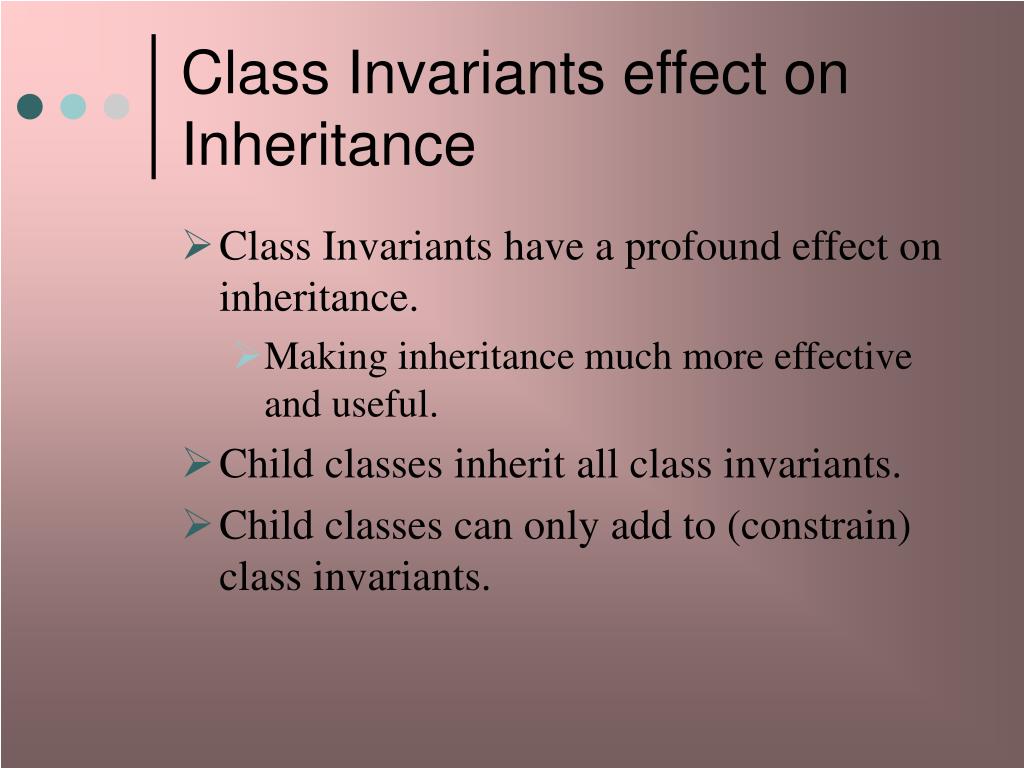 Class Invariants effect on Inheritance

➢ Class Invariants have a profound effect on inheritance.

➢ Making inheritance much more effective and useful.

➢ Child classes inherit all class invariants.

➢ Child classes can only add to (constrain) class invariants.